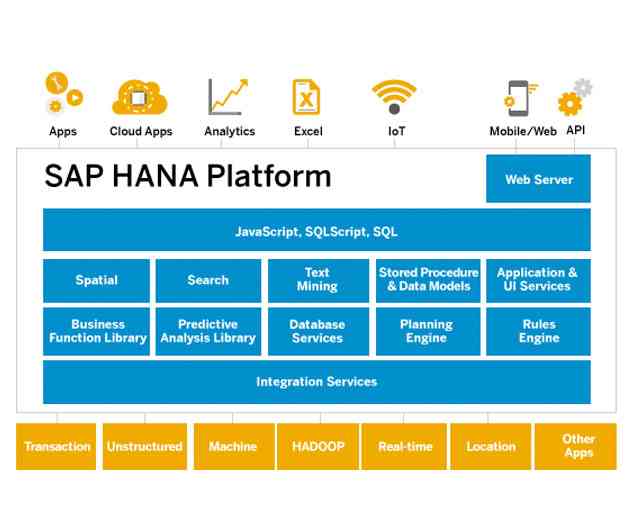 Apps
Cloud Apps
Analytics
Excel
IoT
Mobile/Web
API

SAP HANA Platform

Web Server

JavaScript, SQLScript, SQL

Spatial
Search
Text Mining
Stored Procedure & Data Models
Application & UI Services

Business Function Library
Predictive Analysis Library
Database Services
Planning Engine
Rules Engine

Integration Services

Transaction
Unstructured
Machine
HADOOP
Real-time
Location
Other Apps